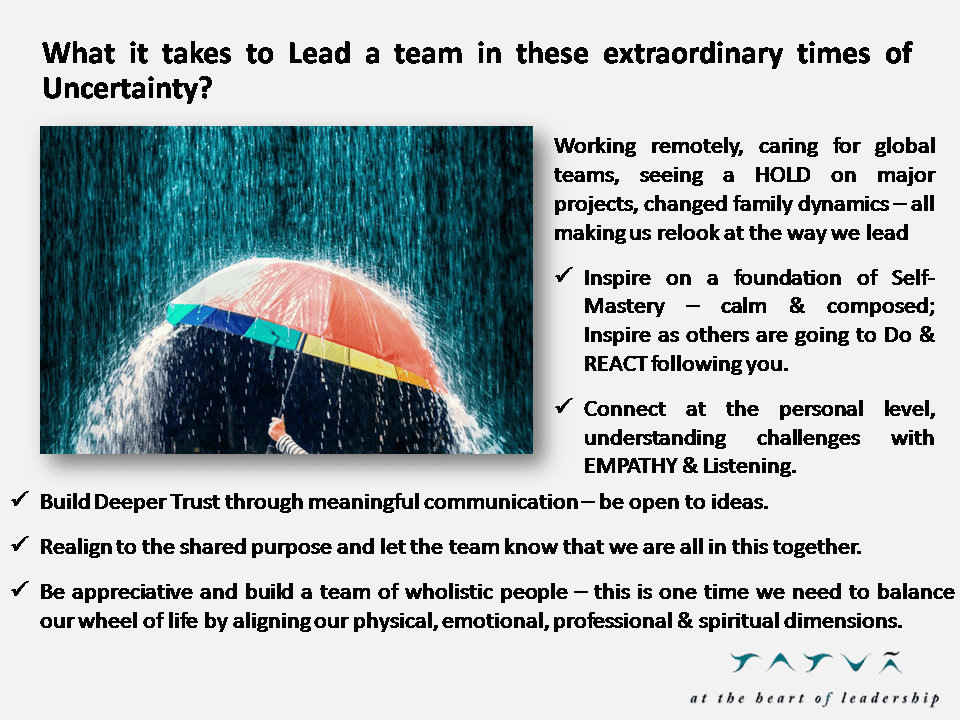 What it takes to Lead a team in these extraordinary times of Uncertainty?

Working remotely, caring for global teams, seeing a HOLD on major projects, changed family dynamics – all making us relook at the way we lead

✓ Inspire on a foundation of Self-Mastery – calm & composed; Inspire as others are going to Do & REACT following you.

✓ Connect at the personal level, understanding challenges with EMPATHY & Listening.

✓ Build Deeper Trust through meaningful communication – be open to ideas.

✓ Realign to the shared purpose and let the team know that we are all in this together.

✓ Be appreciative and build a team of wholistic people – this is one time we need to balance our wheel of life by aligning our physical, emotional, professional & spiritual dimensions.

TATVA

at the heart of leadership